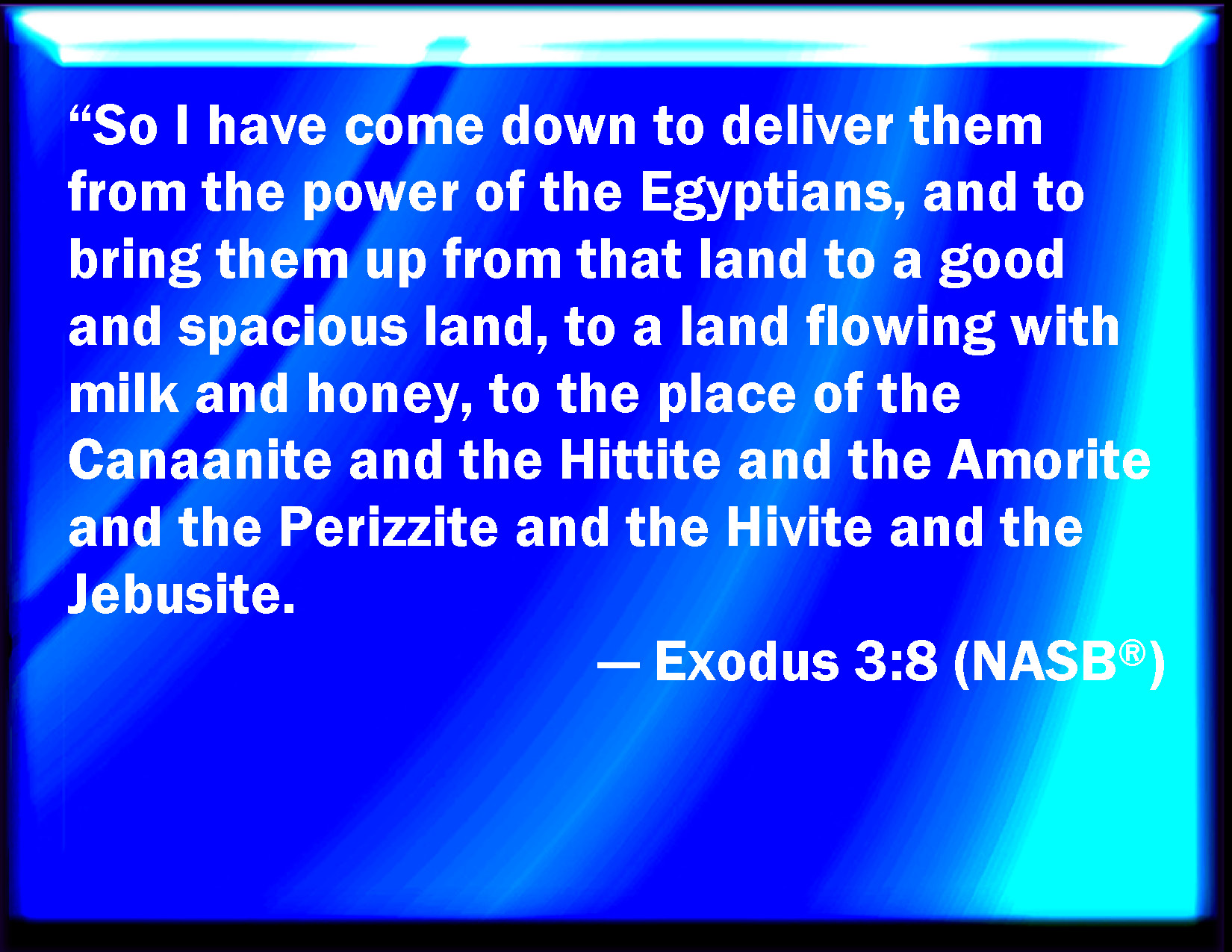 “So I have come down to deliver them from the power of the Egyptians, and to bring them up from that land to a good and spacious land, to a land flowing with milk and honey, to the place of the Canaanite and the Hittite and the Amorite and the Perizzite and the Hivite and the Jebusite.

— Exodus 3:8 (NASB®)